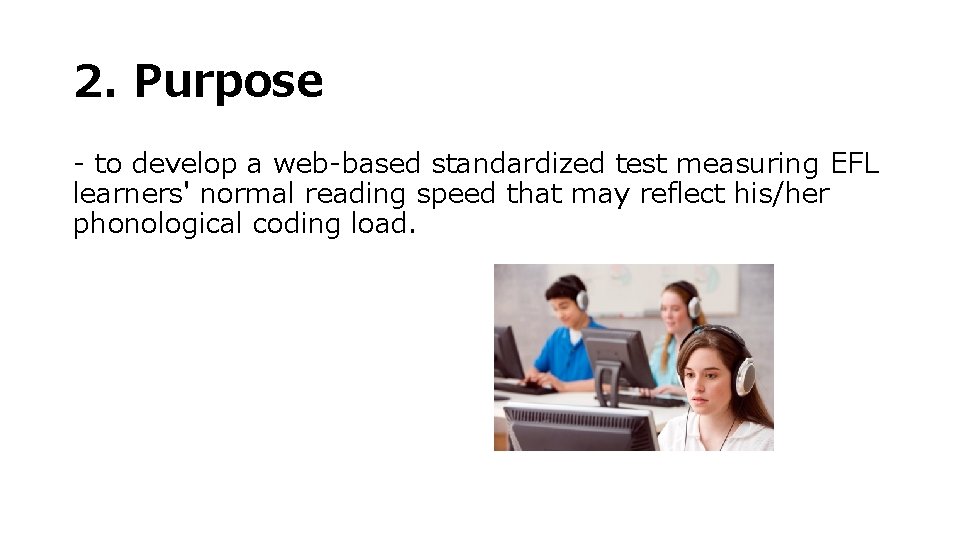 2. Purpose

- to develop a web-based standardized test measuring EFL learners' normal reading speed that may reflect his/her phonological coding load.